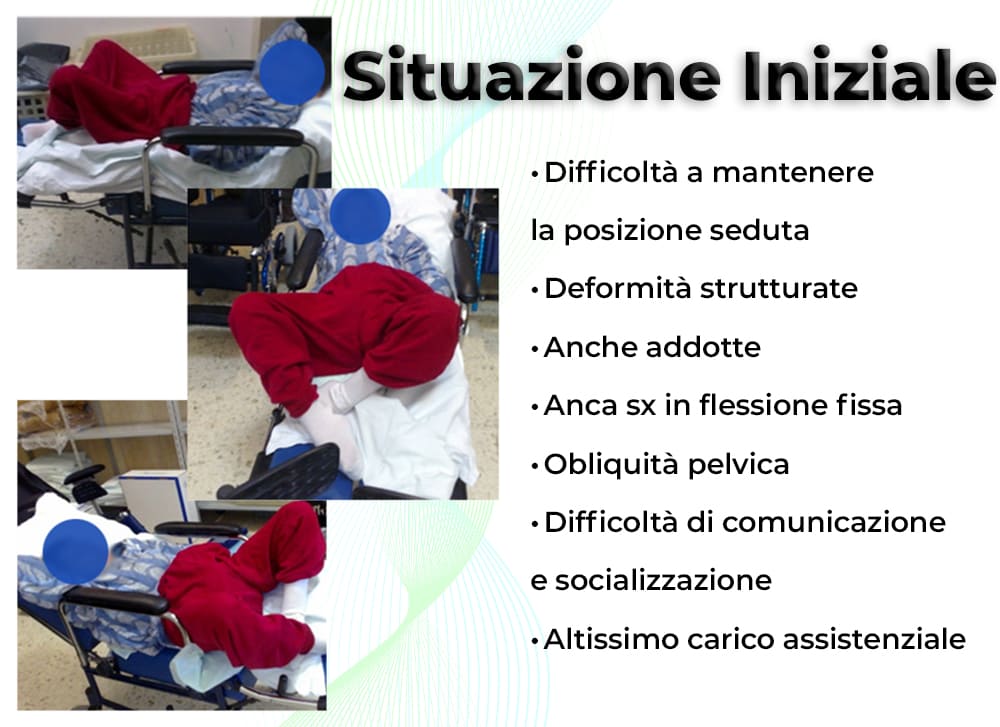 Situazione Iniziale

• Difficoltà a mantenere la posizione seduta
• Deformità strutturate
• Anche addotte
• Anca sx in flessione fissa
• Obliquità pelvica
• Difficoltà di comunicazione e socializzazione
• Altissimo carico assistenziale